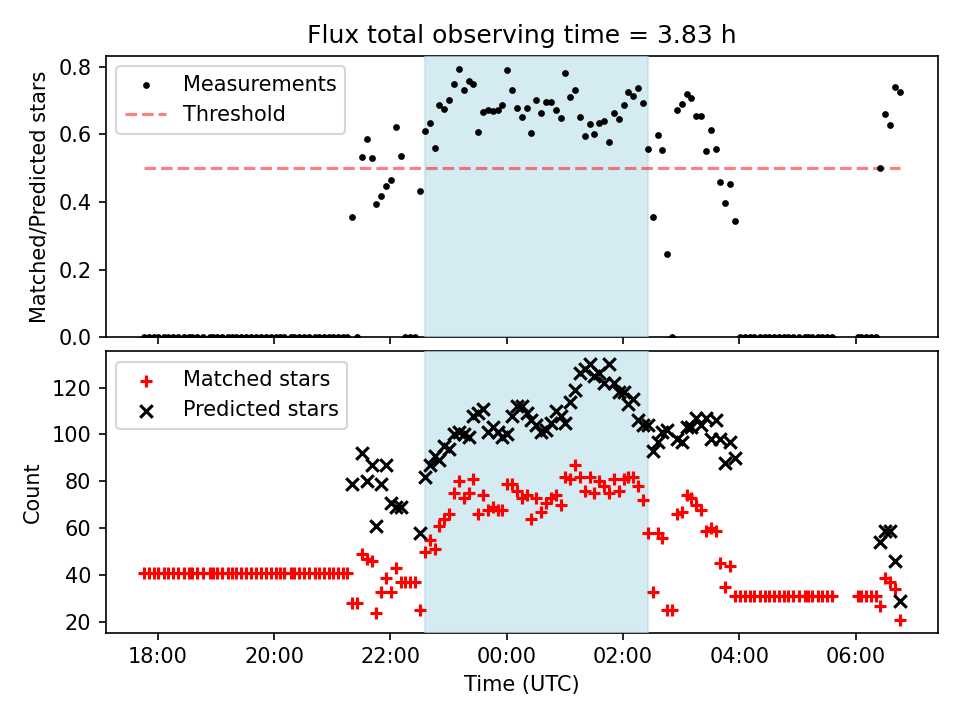 Flux total observing time = 3.83 h

Measurements
Threshold

Matched/Predicted stars

0.8
0.6
0.4
0.2
0.0

Matched stars
Predicted stars

Count

120
100
80
60
40
20

18:00
20:00
22:00
00:00
02:00
04:00
06:00

Time (UTC)